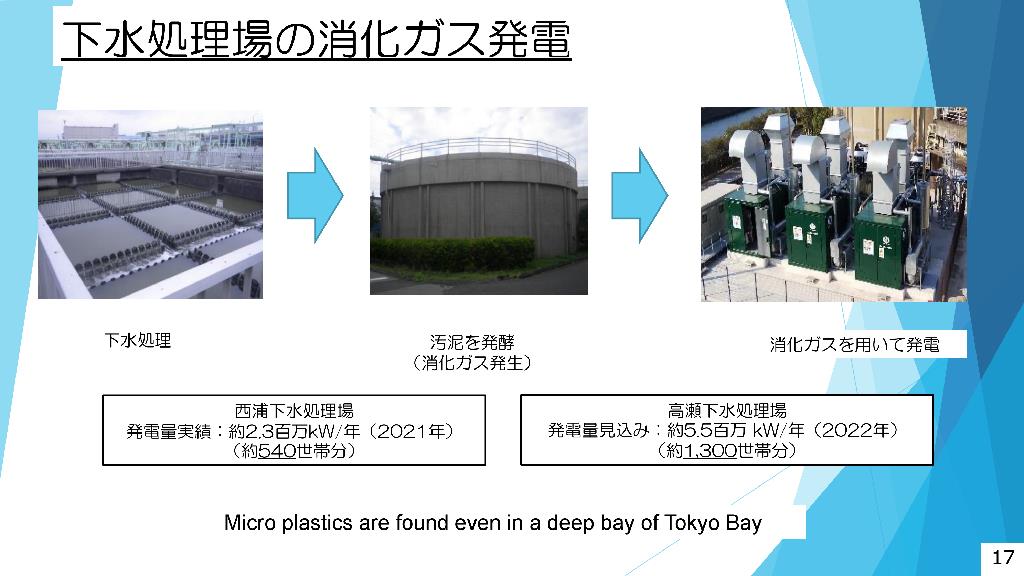 下水処理場の消化ガス発電

下水処理

汚泥を発酵
（消化ガス発生）

消化ガスを用いて発電

西浦下水処理場
発電量実績：約2.3百万kW/年（2021年）
（約540世帯分）

高瀬下水処理場
発電量見込み：約5.5百万 kW/年（2022年）
（約1,300世帯分）

Micro plastics are found even in a deep bay of Tokyo Bay

17